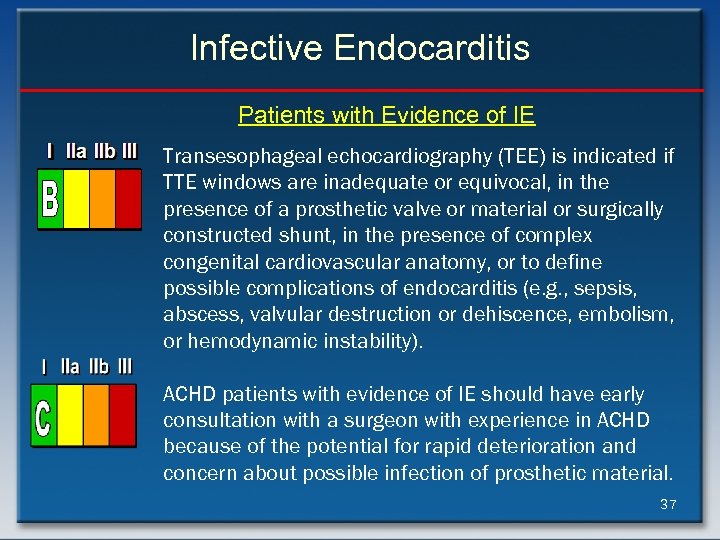 Infective Endocarditis

Patients with Evidence of IE

I IIa IIb III

B

Transesophageal echocardiography (TEE) is indicated if TTE windows are inadequate or equivocal, in the presence of a prosthetic valve or material or surgically constructed shunt, in the presence of complex congenital cardiovascular anatomy, or to define possible complications of endocarditis (e.g., sepsis, abscess, valvular destruction or dehiscence, embolism, or hemodynamic instability).

I IIa IIb III

C

ACHD patients with evidence of IE should have early consultation with a surgeon with experience in ACHD because of the potential for rapid deterioration and concern about possible infection of prosthetic material.

37